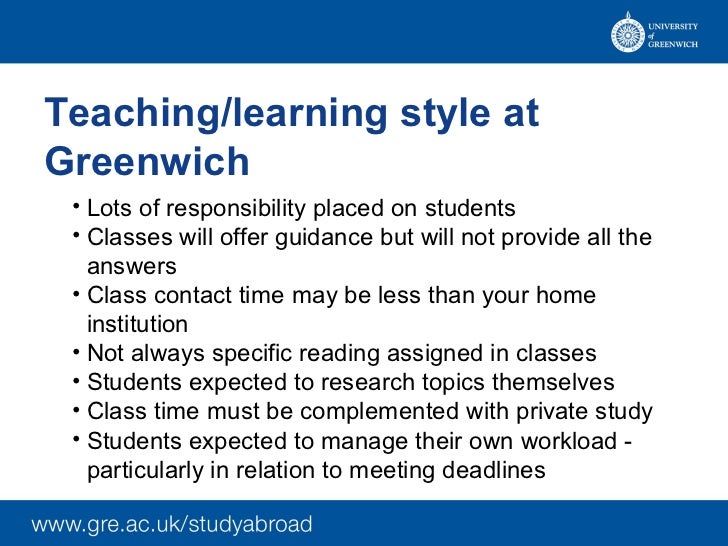 UNIVERSITY of GREENWICH

Teaching/learning style at Greenwich

• Lots of responsibility placed on students
• Classes will offer guidance but will not provide all the answers
• Class contact time may be less than your home institution
• Not always specific reading assigned in classes
• Students expected to research topics themselves
• Class time must be complemented with private study
• Students expected to manage their own workload - particularly in relation to meeting deadlines

www.gre.ac.uk/studyabroad